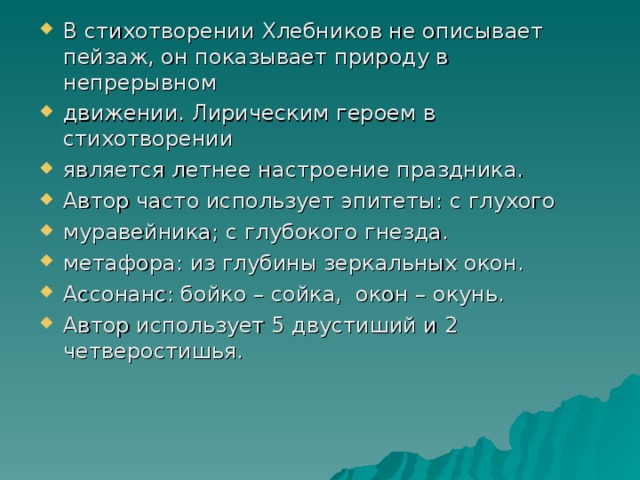 В стихотворении Хлебников не описывает пейзаж, он показывает природу в непрерывном

движении. Лирическим героем в стихотворении

является летнее настроение праздника.

Автор часто использует эпитеты: с глухого

муравейника; с глубокого гнезда.

метафора: из глубины зеркальных окон.

Ассонанс: бойко – сойка,  окон – окунь.

Автор использует 5 двустиший и 2 четверостишья.